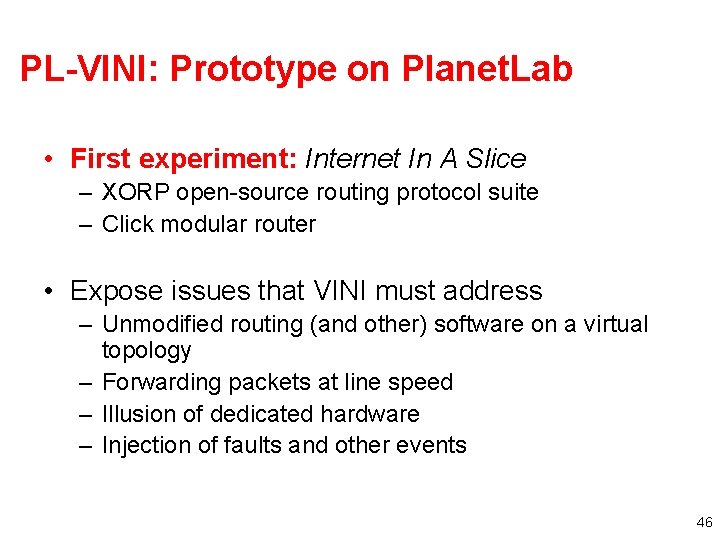 PL-VINI: Prototype on PlanetLab

• First experiment: Internet In A Slice
– XORP open-source routing protocol suite
– Click modular router

• Expose issues that VINI must address
– Unmodified routing (and other) software on a virtual topology
– Forwarding packets at line speed
– Illusion of dedicated hardware
– Injection of faults and other events

46